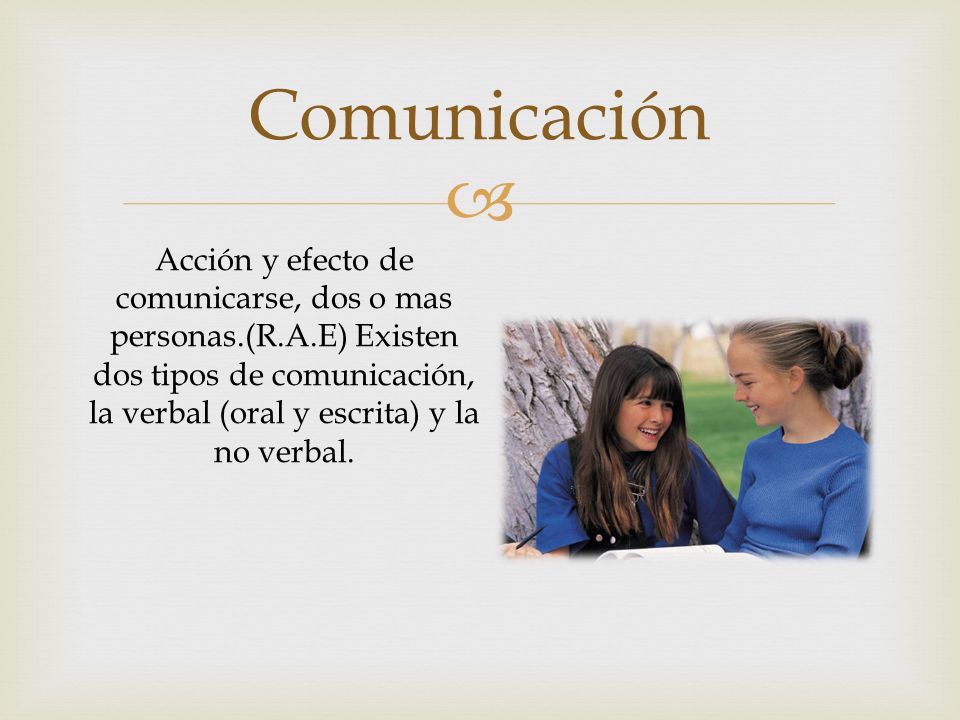 Comunicación

Acción y efecto de comunicarse, dos o mas personas.(R.A.E) Existen dos tipos de comunicación, la verbal (oral y escrita) y la no verbal.